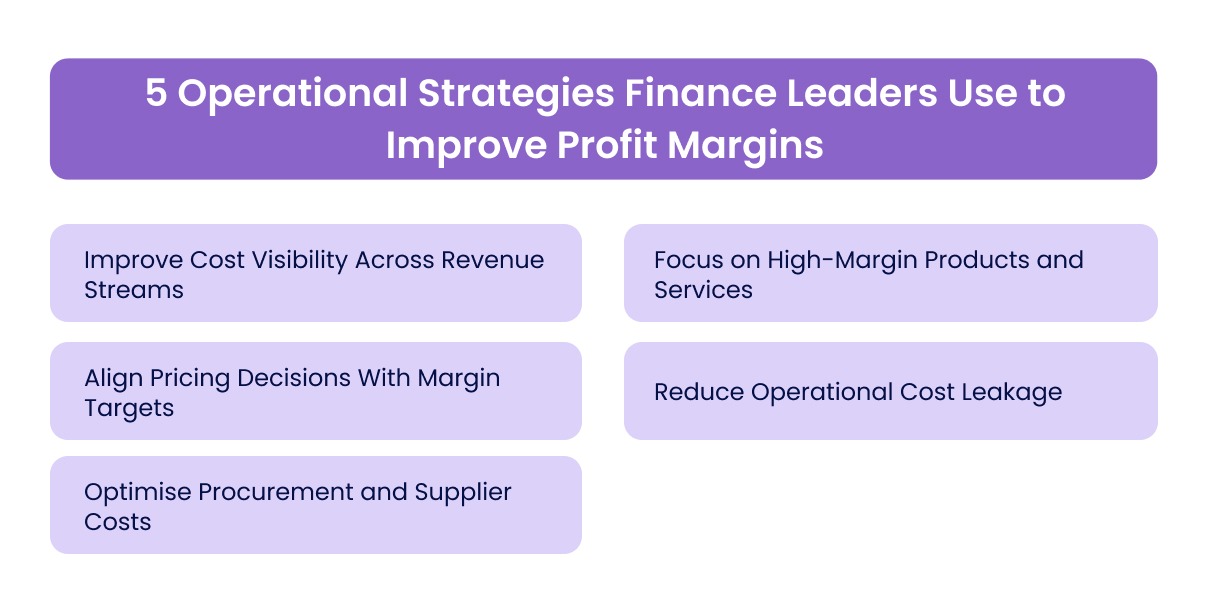 5 Operational Strategies Finance Leaders Use to Improve Profit Margins

Improve Cost Visibility Across Revenue Streams

Align Pricing Decisions With Margin Targets

Optimise Procurement and Supplier Costs

Focus on High-Margin Products and Services

Reduce Operational Cost Leakage